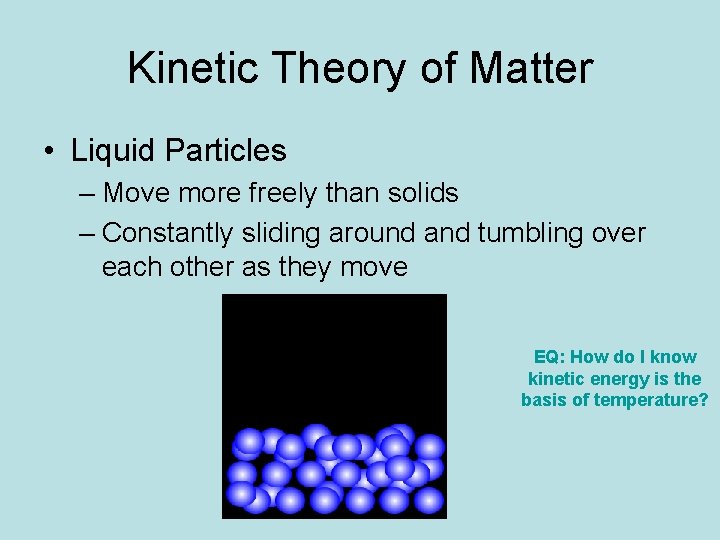 Kinetic Theory of Matter

• Liquid Particles
– Move more freely than solids
– Constantly sliding around and tumbling over each other as they move

EQ: How do I know kinetic energy is the basis of temperature?